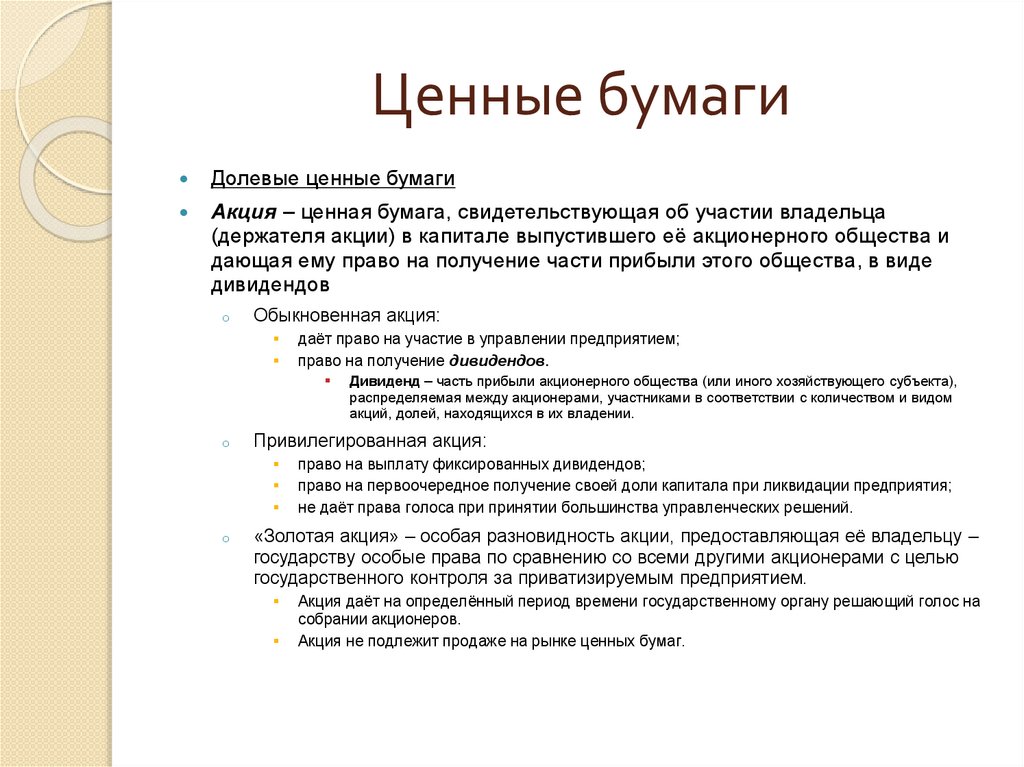 Ценные бумаги

Долевые ценные бумаги

Акция – ценная бумага, свидетельствующая об участии владельца (держателя акции) в капитале выпустившего её акционерного общества и дающая ему право на получение части прибыли этого общества, в виде дивидендов

Обыкновенная акция:

даёт право на участие в управлении предприятием;

право на получение дивидендов.

Дивиденд – часть прибыли акционерного общества (или иного хозяйствующего субъекта), распределяемая между акционерами, участниками в соответствии с количеством и видом акций, долей, находящихся в их владении.

Привилегированная акция:

право на выплату фиксированных дивидендов;

право на первоочередное получение своей доли капитала при ликвидации предприятия;

не даёт права голоса при принятии большинства управленческих решений.

«Золотая акция» – особая разновидность акции, предоставляющая её владельцу – государству особые права по сравнению со всеми другими акционерами с целью государственного контроля за приватизируемым предприятием.

Акция даёт на определённый период времени государственному органу решающий голос на собрании акционеров.

Акция не подлежит продаже на рынке ценных бумаг.